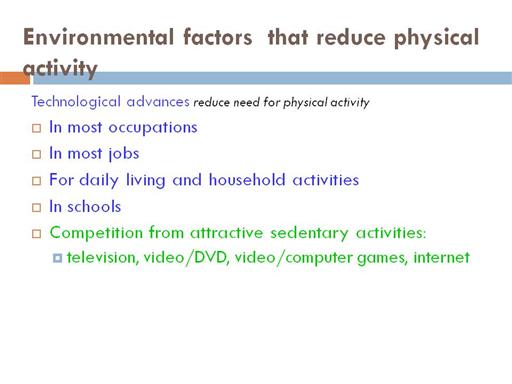 Environmental factors that reduce physical activity

Technological advances reduce need for physical activity

In most occupations

In most jobs

For daily living and household activities

In schools

Competition from attractive sedentary activities:

television, video/DVD, video/computer games, internet